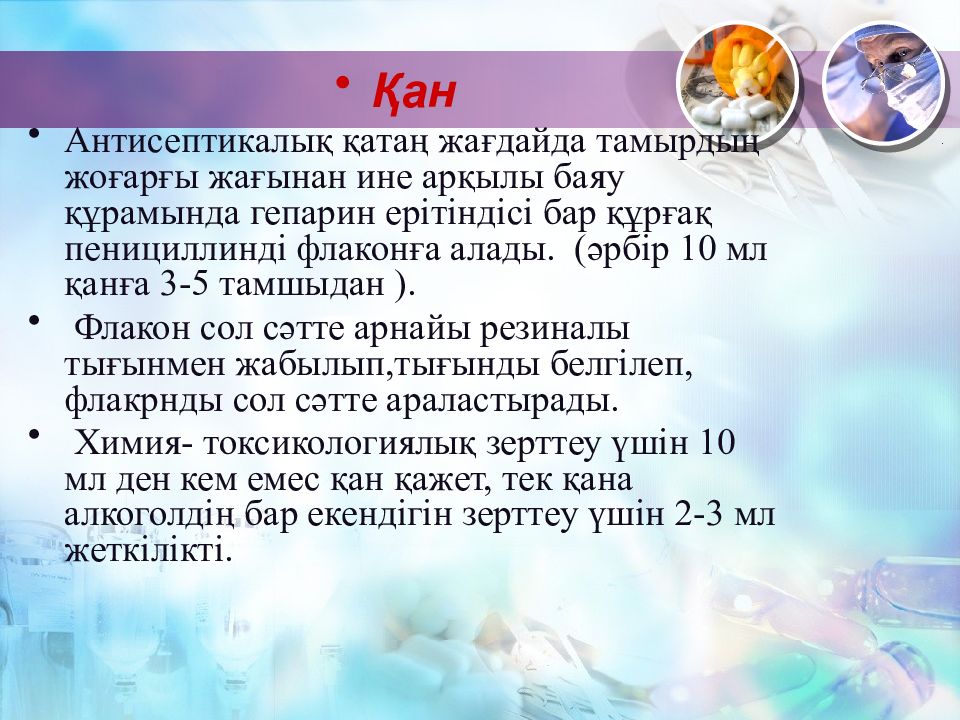 • Қан

• Антисептикалық қатаң жағдайда тамырдың жоғарғы жағынан ине арқылы баяу құрамында гепарин ерітіндісі бар құрғақ пенициллинді флаконға алады. (әрбір 10 мл қанға 3-5 тамшыдан ).

• Флакон сол сәтте арнайы резиналы тығынмен жабылып,тығынды белгілеп, флакрнды сол сәтте араластырады.

• Химия- токсикологиялық зерттеу үшін 10 мл ден кем емес қан қажет, тек қана алкоголдің бар екендігін зерттеу үшін 2-3 мл жеткілікті.